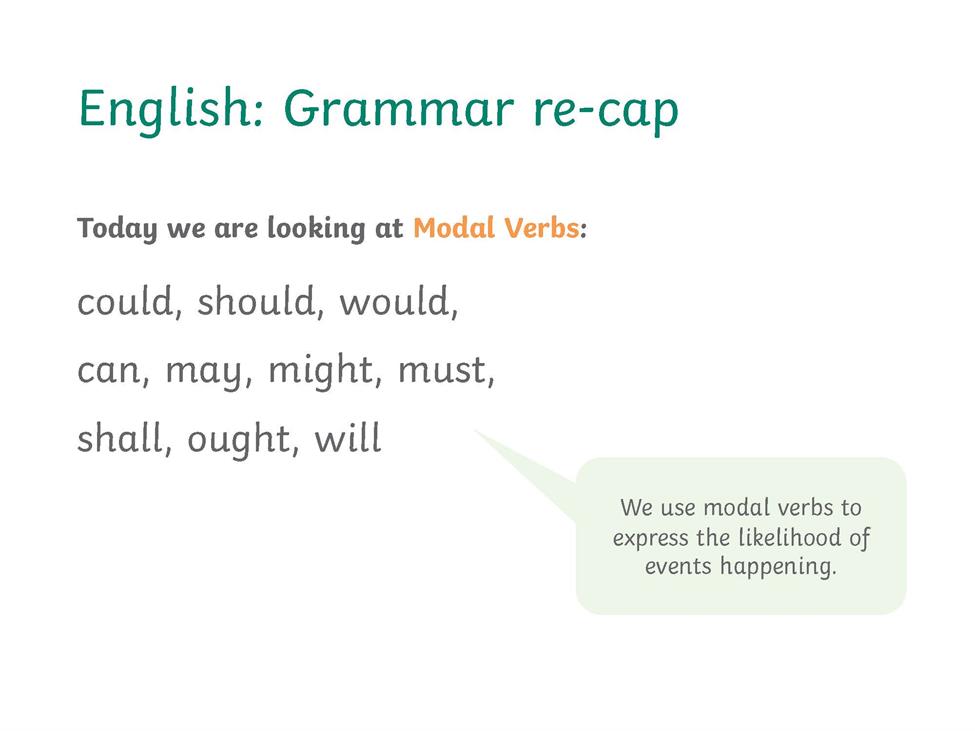 English: Grammar re-cap

Today we are looking at Modal Verbs:

could, should, would,
can, may, might, must,
shall, ought, will

We use modal verbs to express the likelihood of events happening.